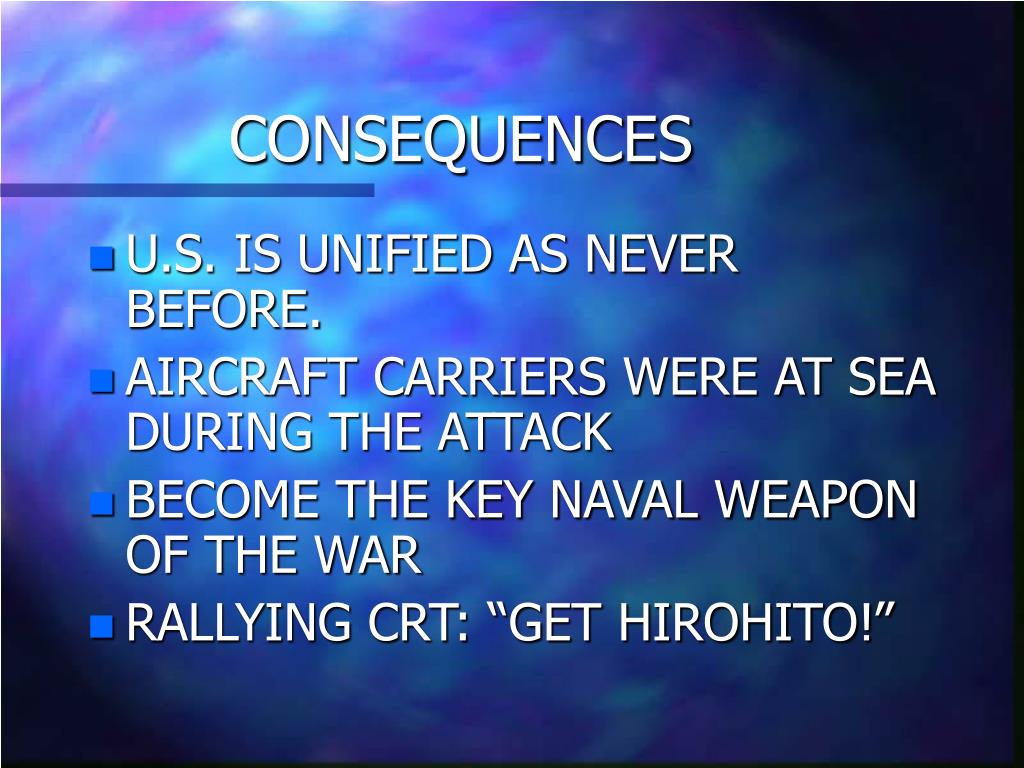 CONSEQUENCES

U.S. IS UNIFIED AS NEVER BEFORE.

AIRCRAFT CARRIERS WERE AT SEA DURING THE ATTACK

BECOME THE KEY NAVAL WEAPON OF THE WAR

RALLYING CRT: “GET HIROHITO!”